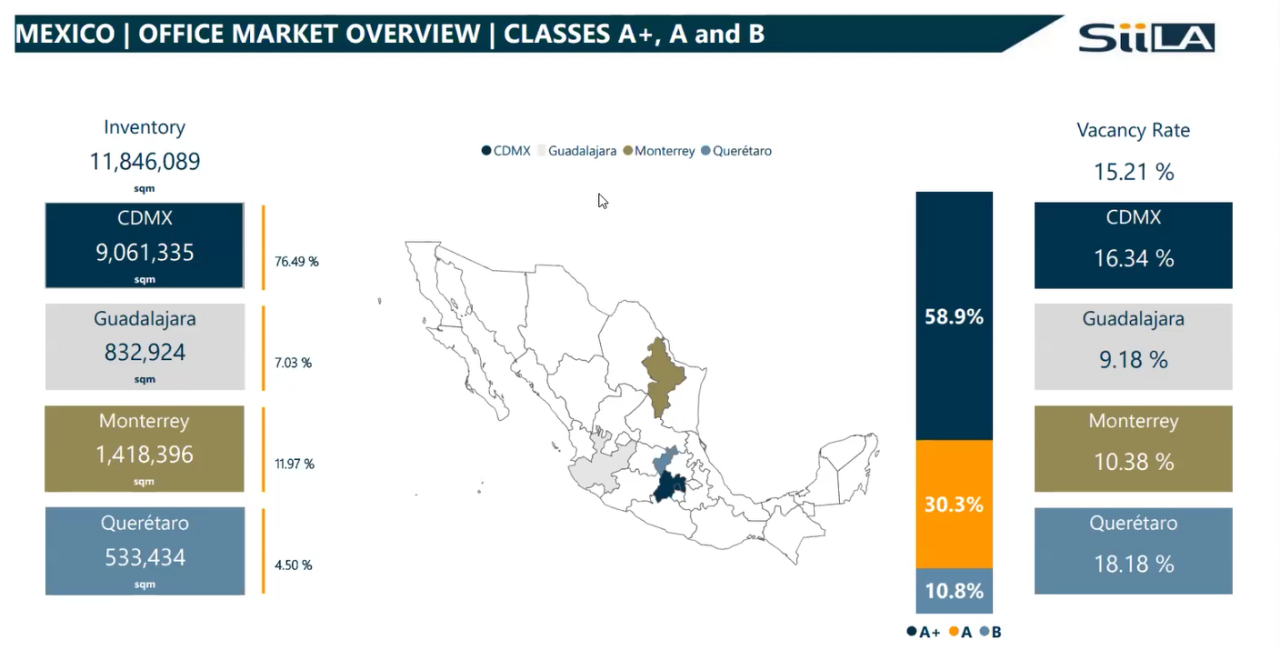 MEXICO | OFFICE MARKET OVERVIEW | CLASSES A+, A and B

SiiLA

Inventory
11,846,089
sqm

CDMX
9,061,335
sqm

76.49 %

Guadalajara
832,924
sqm

7.03 %

Monterrey
1,418,396
sqm

11.97 %

Querétaro
533,434
sqm

4.50 %

● CDMX ● Guadalajara ● Monterrey ● Querétaro

58.9%
30.3%
10.8%

● A+ ● A ● B

Vacancy Rate
15.21 %

CDMX
16.34 %

Guadalajara
9.18 %

Monterrey
10.38 %

Querétaro
18.18 %